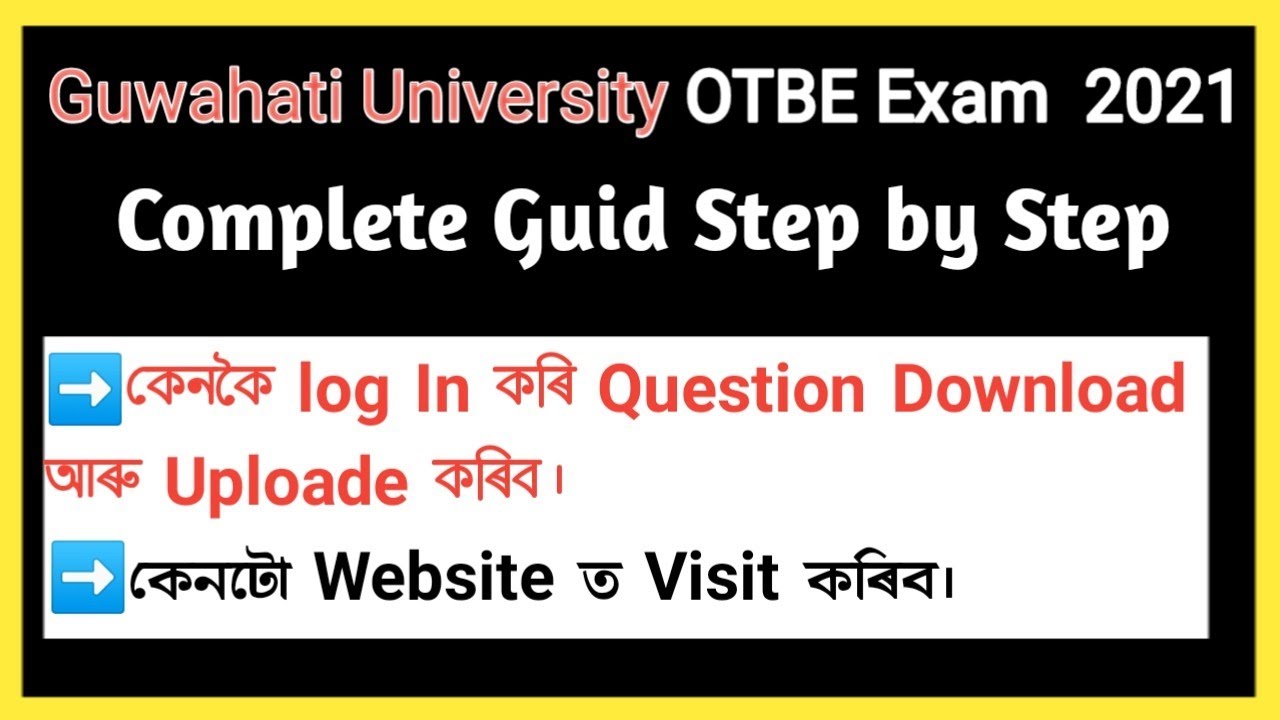 Guwahati University OTBE Exam 2021

Complete Guid Step by Step

➡️কেনকৈ log In কৰি Question Download আৰু Uploade কৰিব।

➡️কেনটো Website ত Visit কৰিব।